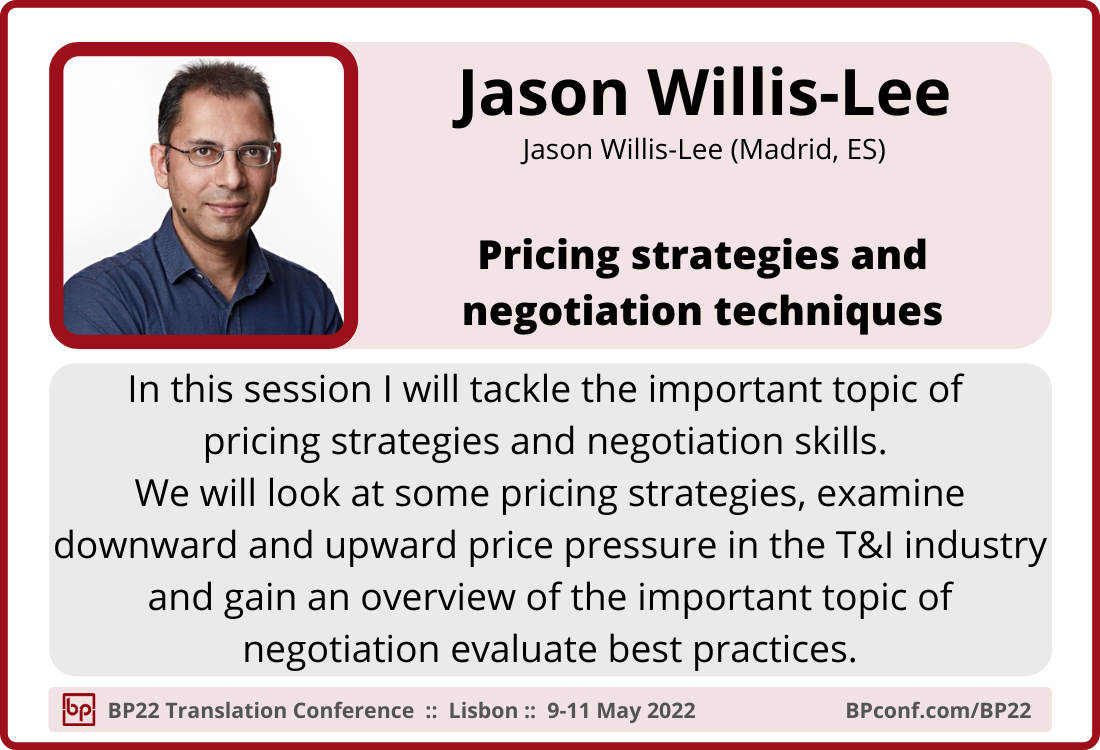 Jason Willis-Lee
Jason Willis-Lee (Madrid, ES)

Pricing strategies and negotiation techniques

In this session I will tackle the important topic of pricing strategies and negotiation skills.
We will look at some pricing strategies, examine downward and upward price pressure in the T&I industry and gain an overview of the important topic of negotiation evaluate best practices.

bp BP22 Translation Conference :: Lisbon :: 9-11 May 2022 BPconf.com/BP22